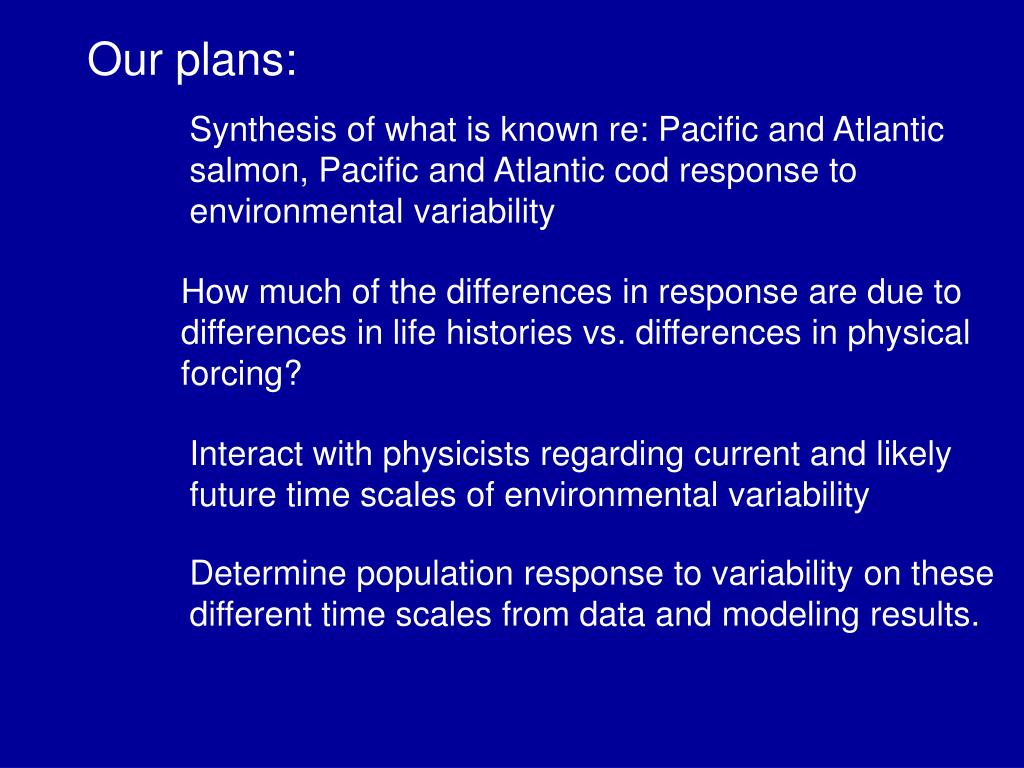 Our plans:

Synthesis of what is known re: Pacific and Atlantic salmon, Pacific and Atlantic cod response to environmental variability

How much of the differences in response are due to differences in life histories vs. differences in physical forcing?

Interact with physicists regarding current and likely future time scales of environmental variability

Determine population response to variability on these different time scales from data and modeling results.